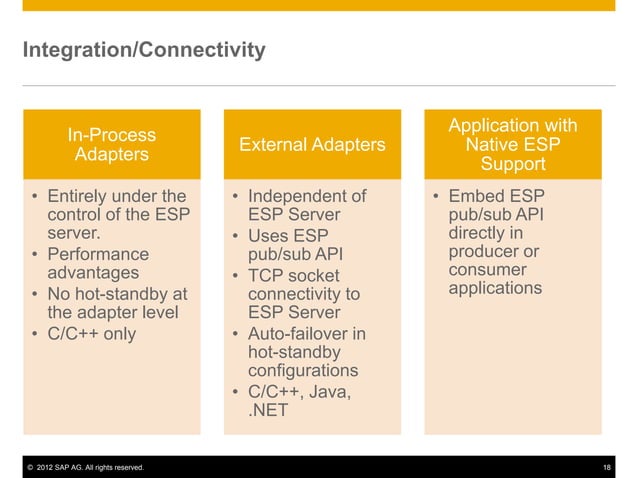 Integration/Connectivity

In-Process Adapters

• Entirely under the control of the ESP server.
• Performance advantages
• No hot-standby at the adapter level
• C/C++ only

External Adapters

• Independent of ESP Server
• Uses ESP pub/sub API
• TCP socket connectivity to ESP Server
• Auto-failover in hot-standby configurations
• C/C++, Java, .NET

Application with Native ESP Support

• Embed ESP pub/sub API directly in producer or consumer applications

© 2012 SAP AG. All rights reserved.

18